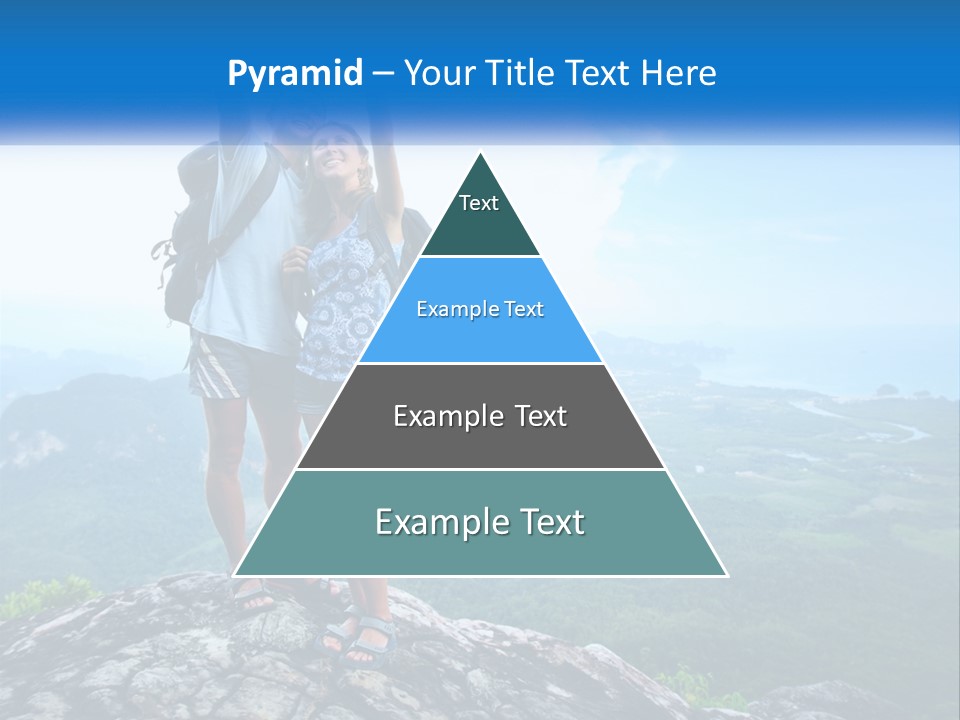 Pyramid – Your Title Text Here

Text

Example Text

Example Text

Example Text